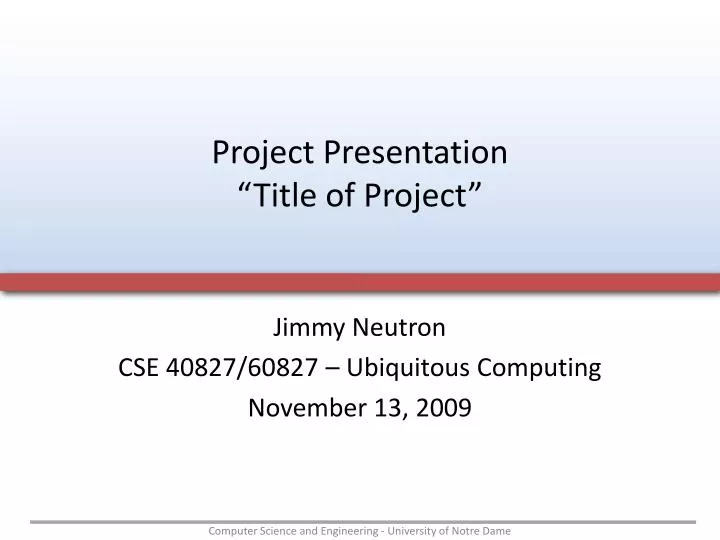 Project Presentation
"Title of Project"

Jimmy Neutron
CSE 40827/60827 – Ubiquitous Computing
November 13, 2009

Computer Science and Engineering - University of Notre Dame